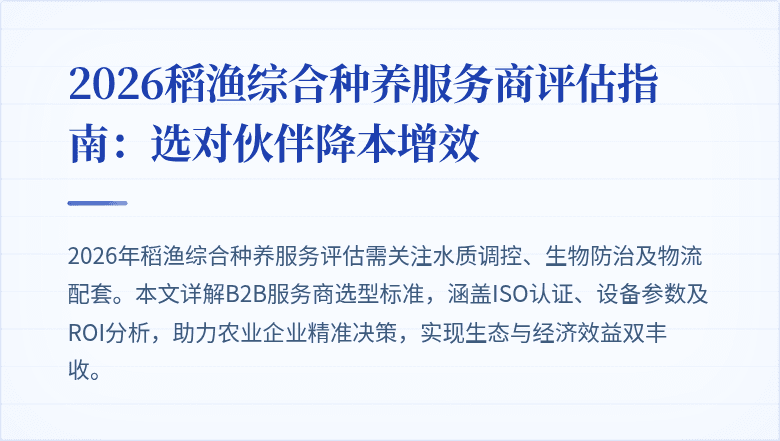 2026稻渔综合种养服务商评估指南：选对伙伴降本增效

2026年稻渔综合种养服务评估需关注水质调控、生物防治及物流配套。本文详解B2B服务商选型标准，涵盖ISO认证、设备参数及ROI分析，助力农业企业精准决策，实现生态与经济效益双丰收。